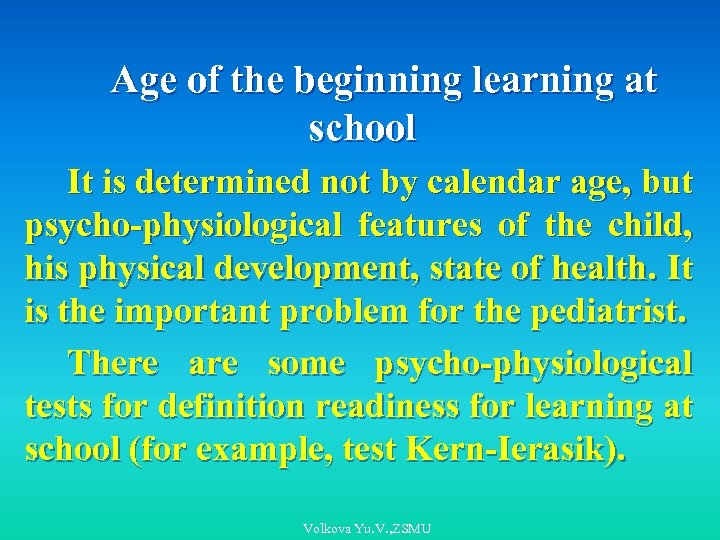 Age of the beginning learning at school

It is determined not by calendar age, but psycho-physiological features of the child, his physical development, state of health. It is the important problem for the pediatrist.

There are some psycho-physiological tests for definition readiness for learning at school (for example, test Kern-Ierasik).

Volkova Yu.V.,ZSMU